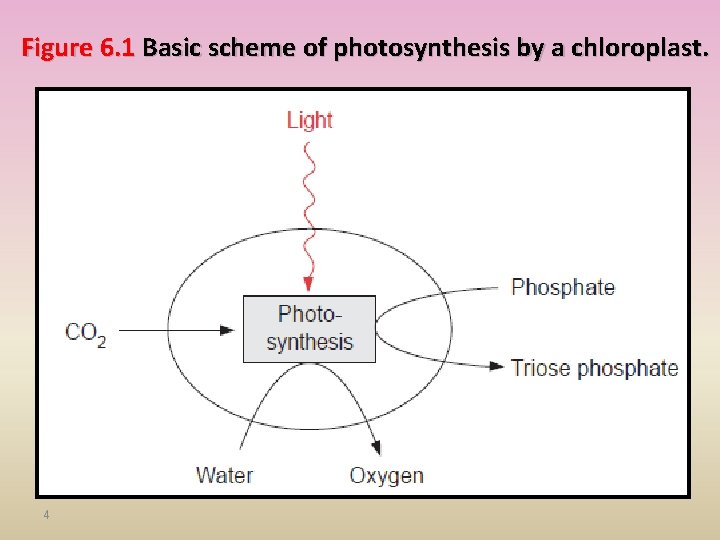 Figure 6.1 Basic scheme of photosynthesis by a chloroplast.

Light

$CO_2$

Photosynthesis

Phosphate

Triose phosphate

Water

Oxygen

4